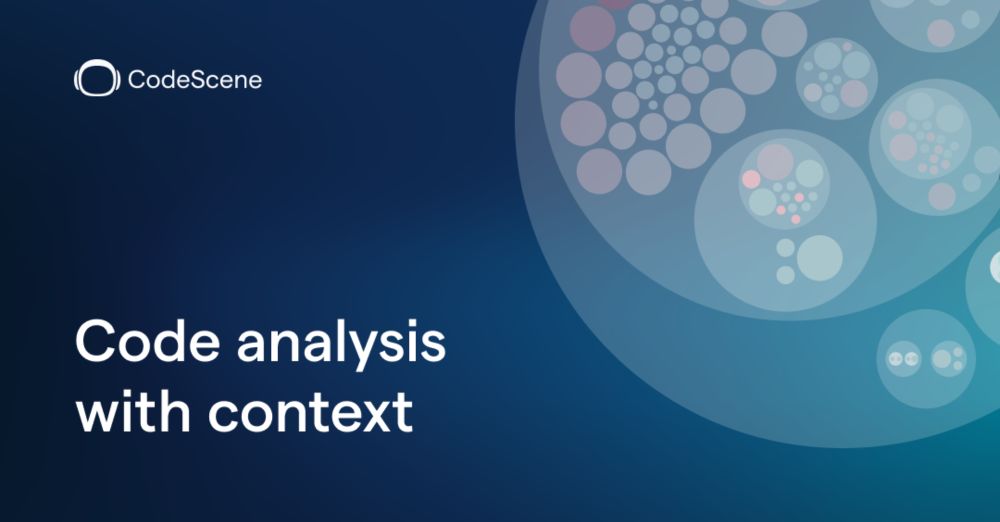 CodeScene

Code analysis with context